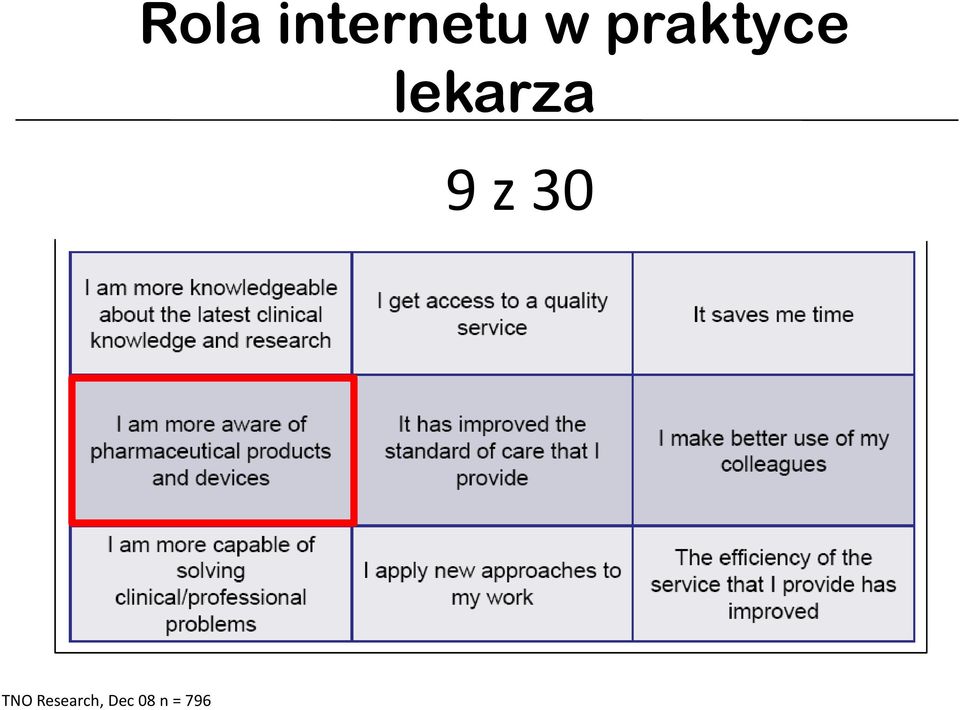 Rola internetu w praktyce lekarza

9 z 30

| I am more knowledgeable about the latest clinical knowledge and research | I get access to a quality service | It saves me time |
|---|---|---|
| I am more aware of pharmaceutical products and devices | It has improved the standard of care that I provide | I make better use of my colleagues |
| I am more capable of solving clinical/professional problems | I apply new approaches to my work | The efficiency of the service that I provide has improved |

TNO Research, Dec 08 n = 796